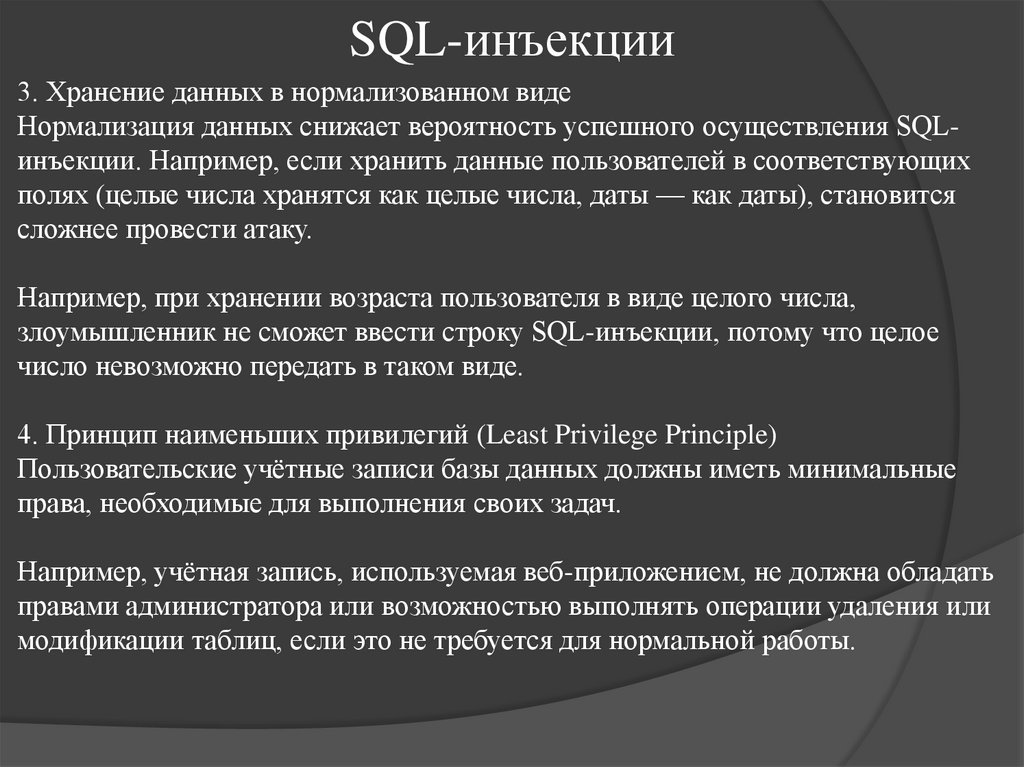 SQL-инъекции

3. Хранение данных в нормализованном виде
Нормализация данных снижает вероятность успешного осуществления SQL-инъекции. Например, если хранить данные пользователей в соответствующих полях (целые числа хранятся как целые числа, даты — как даты), становится сложнее провести атаку.

Например, при хранении возраста пользователя в виде целого числа, злоумышленник не сможет ввести строку SQL-инъекции, потому что целое число невозможно передать в таком виде.

4. Принцип наименьших привилегий (Least Privilege Principle)
Пользовательские учётные записи базы данных должны иметь минимальные права, необходимые для выполнения своих задач.

Например, учётная запись, используемая веб-приложением, не должна обладать правами администратора или возможностью выполнять операции удаления или модификации таблиц, если это не требуется для нормальной работы.